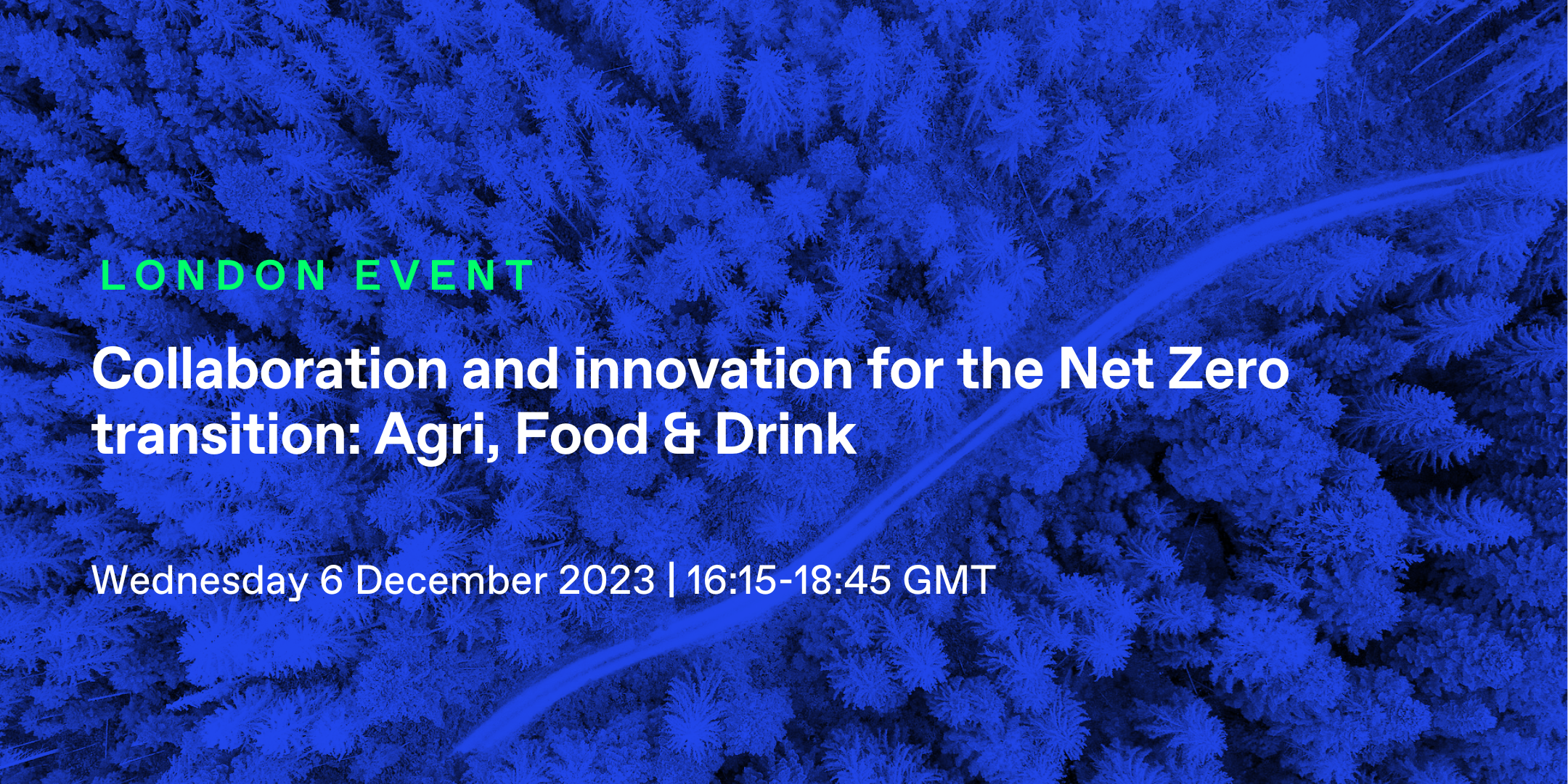 LONDON EVENT

Collaboration and innovation for the Net Zero transition: Agri, Food & Drink

Wednesday 6 December 2023 | 16:15-18:45 GMT